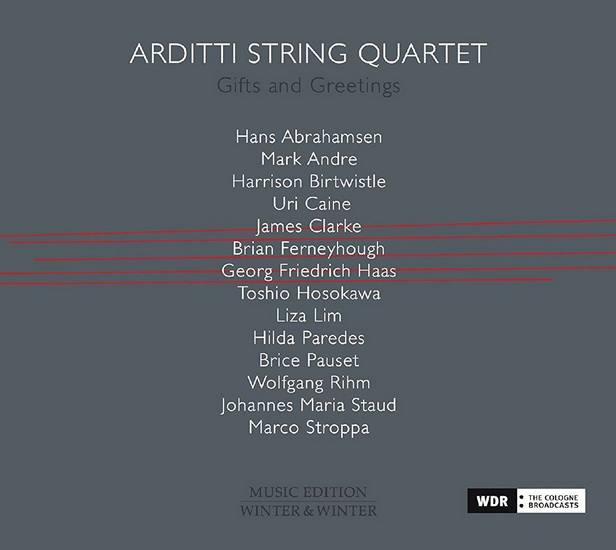 ARDITTI STRING QUARTET
Gifts and Greetings

Hans Abrahamsen
Mark Andre
Harrison Birtwistle
Uri Caine
James Clarke
Brian Ferneyhough
Georg Friedrich Haas
Toshio Hosokawa
Liza Lim
Hilda Paredes
Brice Pauset
Wolfgang Rihm
Johannes Maria Staud
Marco Stroppa

MUSIC EDITION
WINTER & WINTER

WDR
THE COLOGNE
BROADCASTS